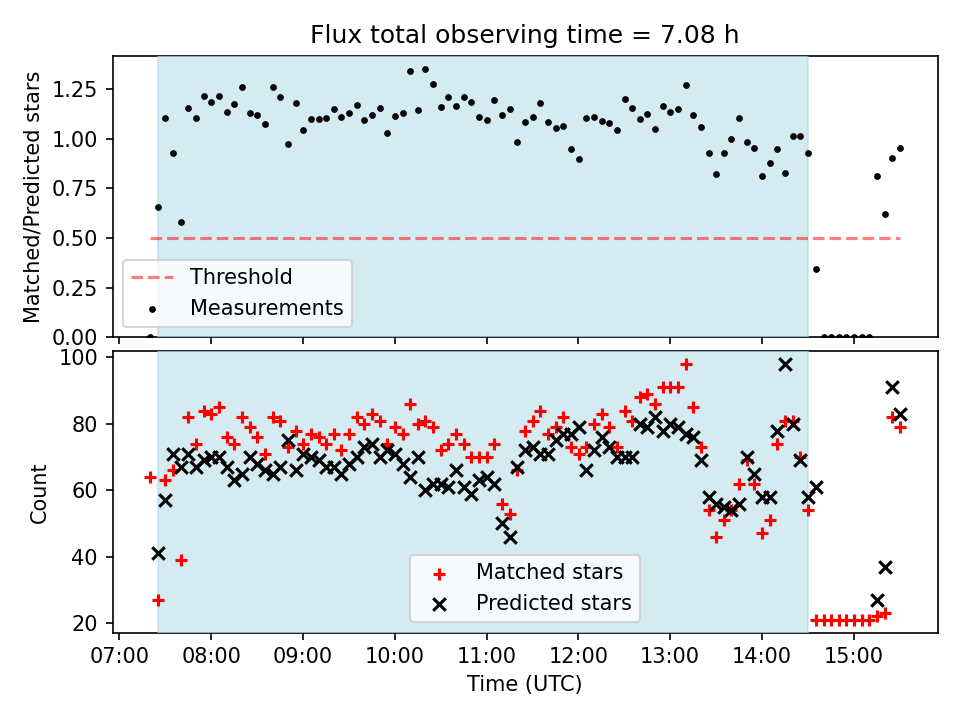 Flux total observing time = 7.08 h

Matched/Predicted stars

1.25
1.00
0.75
0.50
0.25
0.00

Threshold
Measurements

Count

100
80
60
40
20

Matched stars
Predicted stars

07:00 08:00 09:00 10:00 11:00 12:00 13:00 14:00 15:00

Time (UTC)